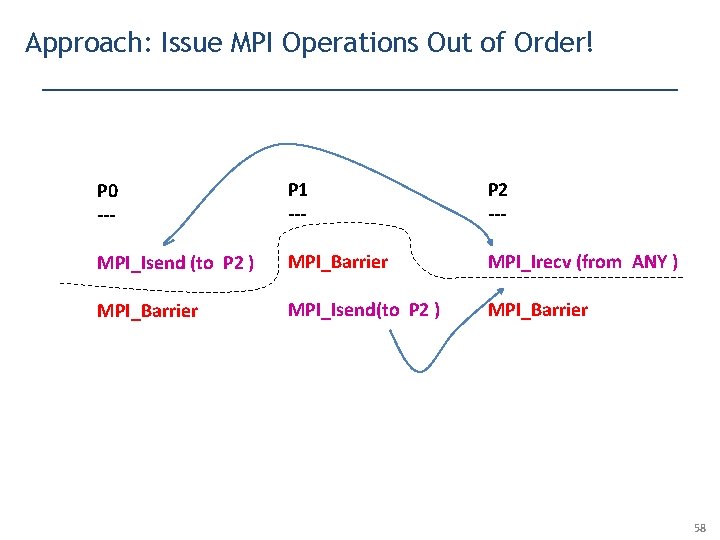 Approach: Issue MPI Operations Out of Order!

P0
---

MPI_Isend (to P2 )

MPI_Barrier

P1
---

MPI_Barrier

MPI_Isend(to P2 )

P2
---

MPI_Irecv (from ANY )

MPI_Barrier

58